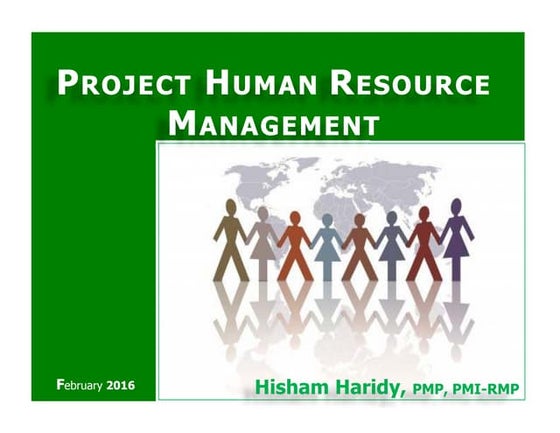 PROJECT HUMAN RESOURCE MANAGEMENT

February 2016

Hisham Haridy, PMP, PMI-RMP